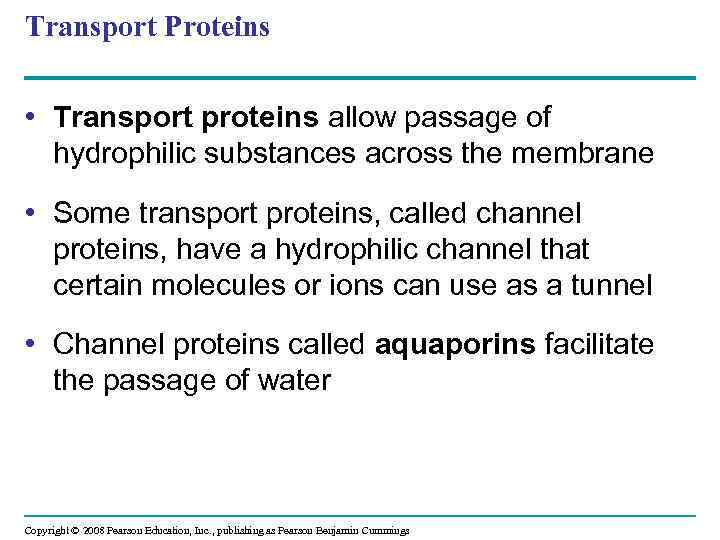 Transport Proteins

• Transport proteins allow passage of hydrophilic substances across the membrane

• Some transport proteins, called channel proteins, have a hydrophilic channel that certain molecules or ions can use as a tunnel

• Channel proteins called aquaporins facilitate the passage of water

Copyright © 2008 Pearson Education, Inc., publishing as Pearson Benjamin Cummings